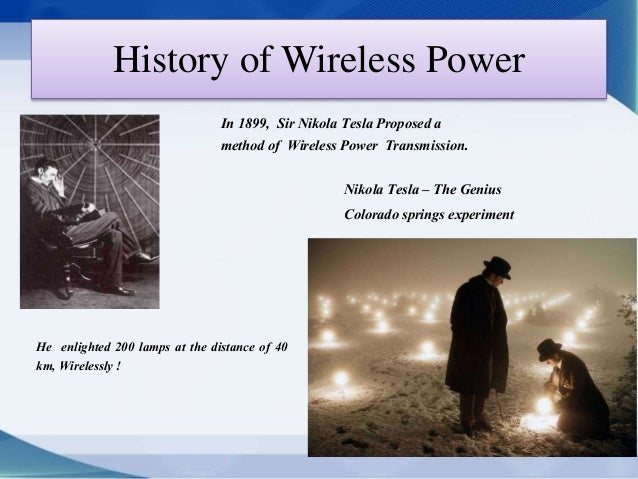 History of Wireless Power

In 1899, Sir Nikola Tesla Proposed a method of Wireless Power Transmission.

Nikola Tesla – The Genius

Colorado springs experiment

He enlighted 200 lamps at the distance of 40 km, Wirelessly !